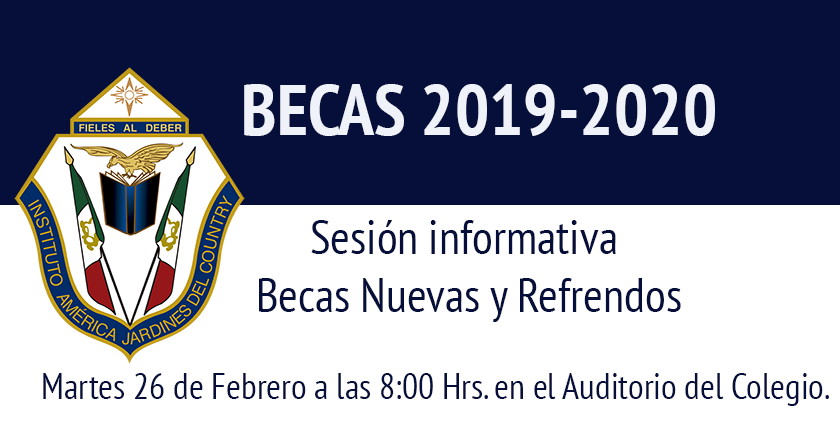 FIELES AL DEBER

INSTITUTO AMÉRICA JARDINES DEL COUNTRY

BECAS 2019-2020

Sesión informativa
Becas Nuevas y Refrendos

Martes 26 de Febrero a las 8:00 Hrs. en el Auditorio del Colegio.